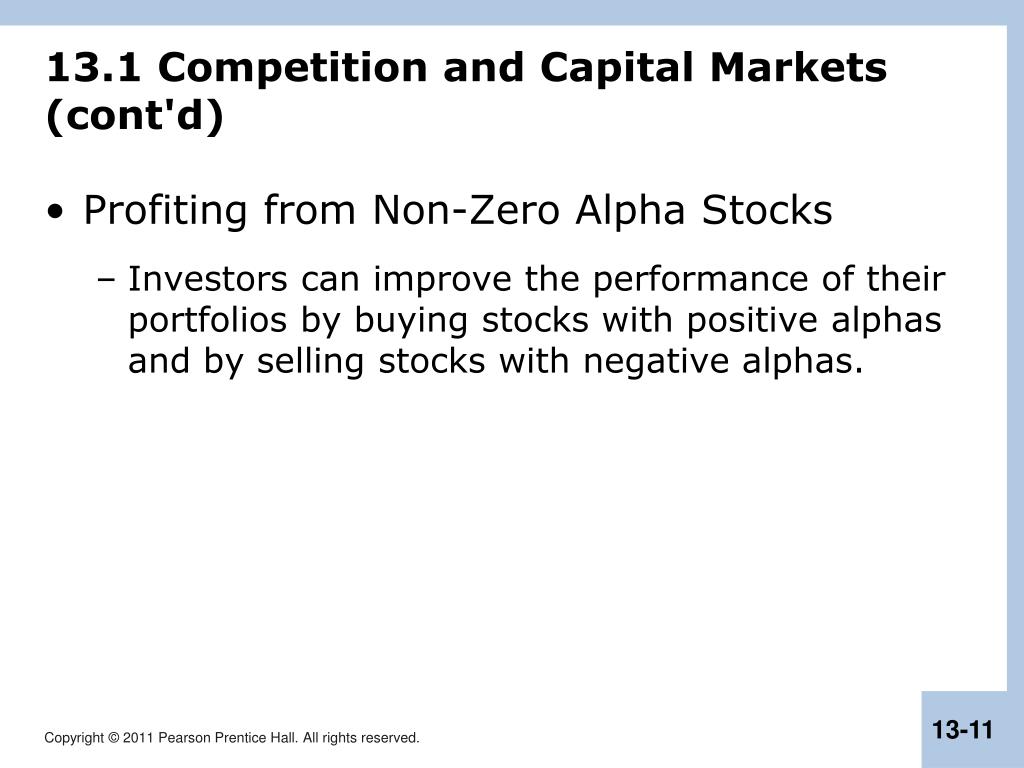 13.1 Competition and Capital Markets (cont'd)

• Profiting from Non-Zero Alpha Stocks

– Investors can improve the performance of their portfolios by buying stocks with positive alphas and by selling stocks with negative alphas.

Copyright © 2011 Pearson Prentice Hall. All rights reserved.

13-11